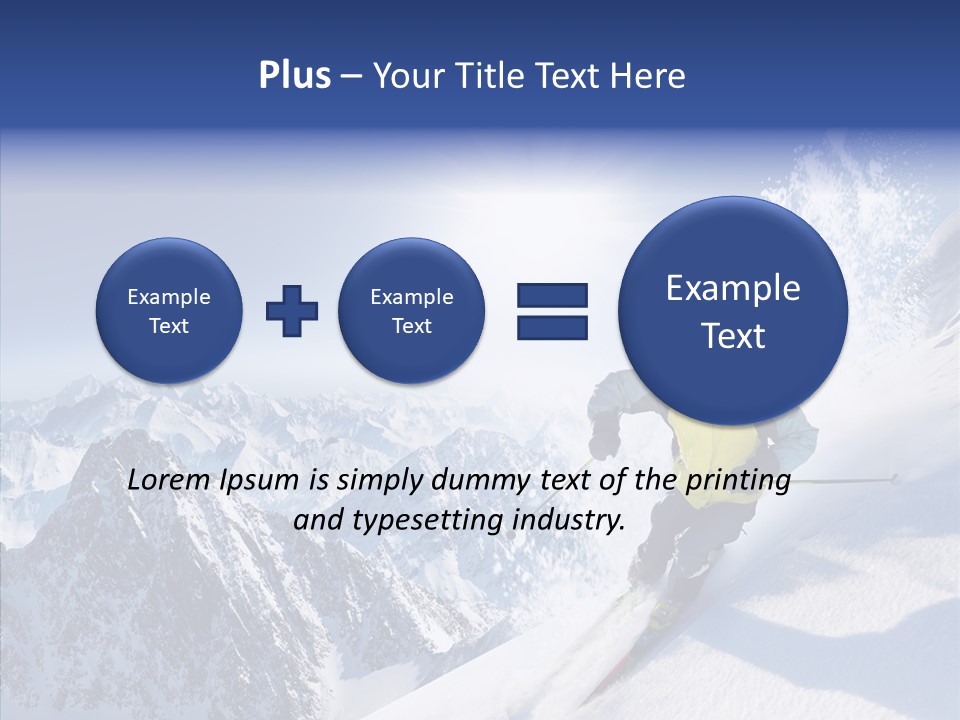 Plus – Your Title Text Here

Example Text

Example Text

Example Text

Lorem Ipsum is simply dummy text of the printing and typesetting industry.